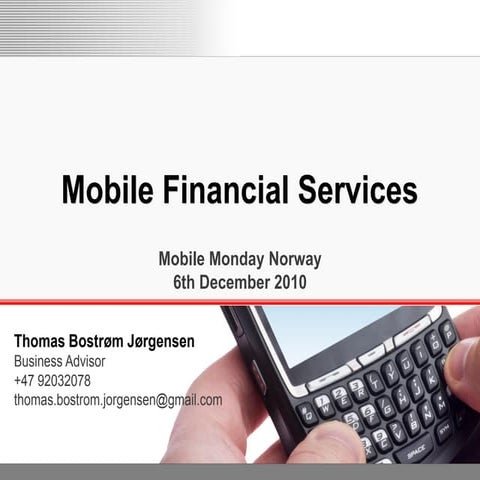 Mobile Financial Services

Mobile Monday Norway
6th December 2010

Thomas Bostrøm Jørgensen
Business Advisor
+47 92032078
thomas.bostrom.jorgensen@gmail.com